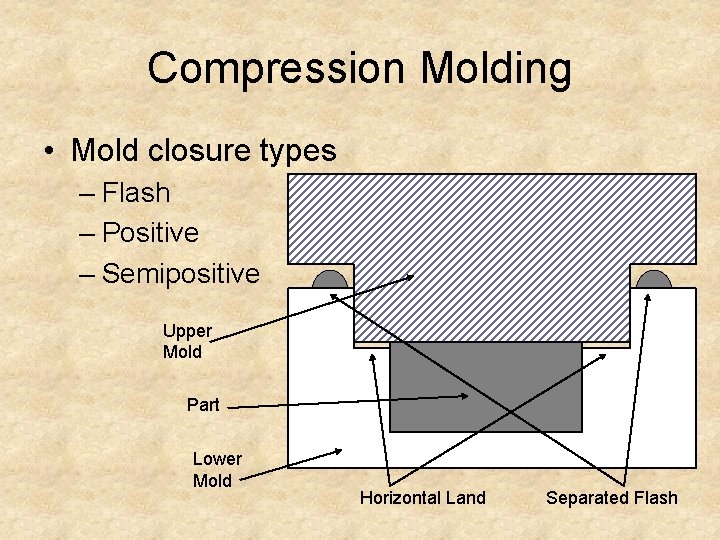 Compression Molding

• Mold closure types
– Flash
– Positive
– Semipositive

Upper Mold

Part

Lower Mold

Horizontal Land

Separated Flash